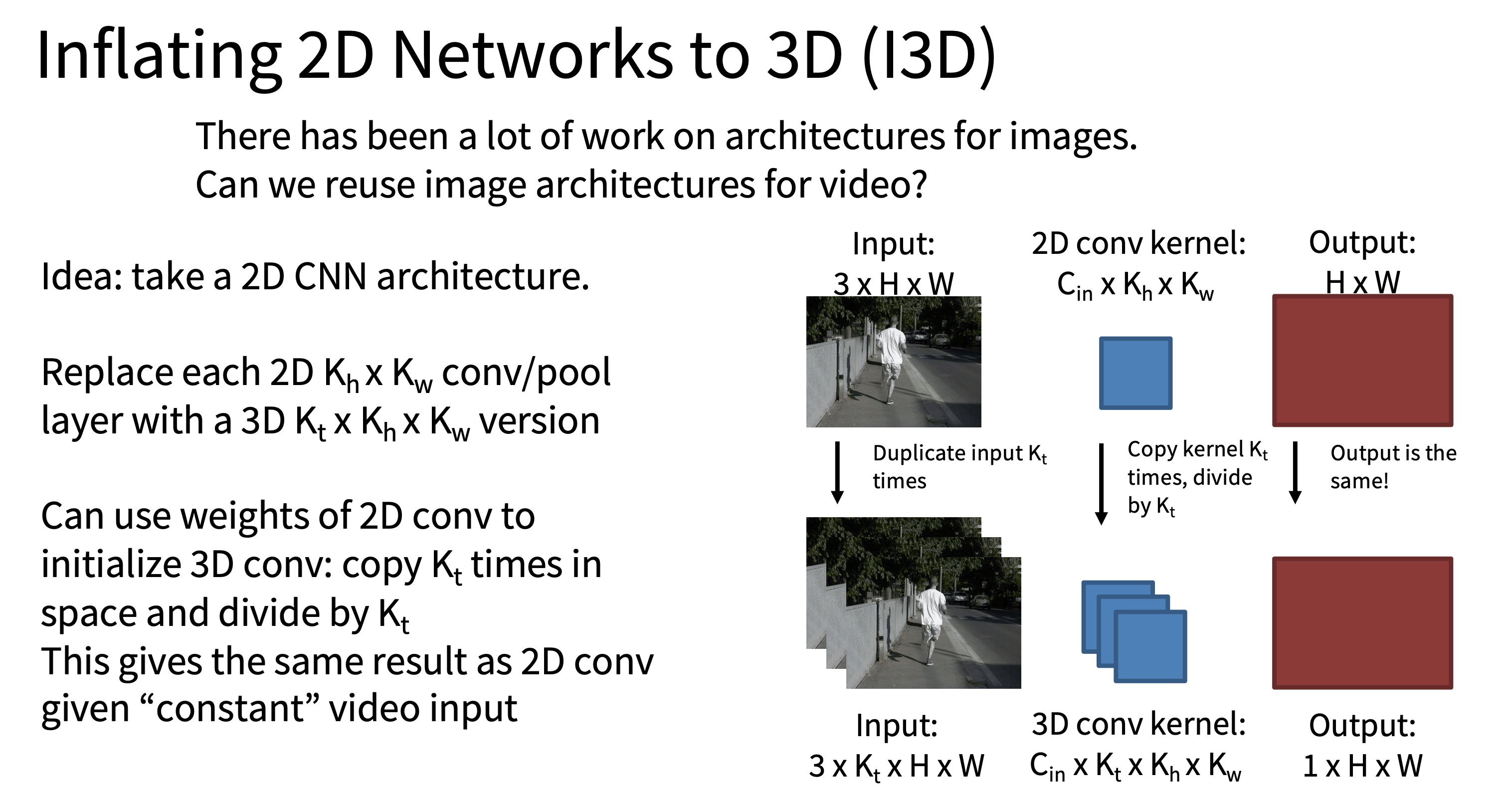 Inflating 2D Networks to 3D (I3D)

There has been a lot of work on architectures for images.
Can we reuse image architectures for video?

Idea: take a 2D CNN architecture.

Replace each 2D $K_h$ x $K_w$ conv/pool layer with a 3D $K_t$ x $K_h$ x $K_w$ version

Can use weights of 2D conv to initialize 3D conv: copy $K_t$ times in space and divide by $K_t$
This gives the same result as 2D conv given “constant” video input

Input:
3 x H x W

2D conv kernel:
$C_{in}$ x $K_h$ x $K_w$

Output:
H x W

Duplicate input $K_t$ times

Copy kernel $K_t$ times, divide by $K_t$

Output is the same!

Input:
3 x $K_t$ x H x W

3D conv kernel:
$C_{in}$ x $K_t$ x $K_h$ x $K_w$

Output:
1 x H x W